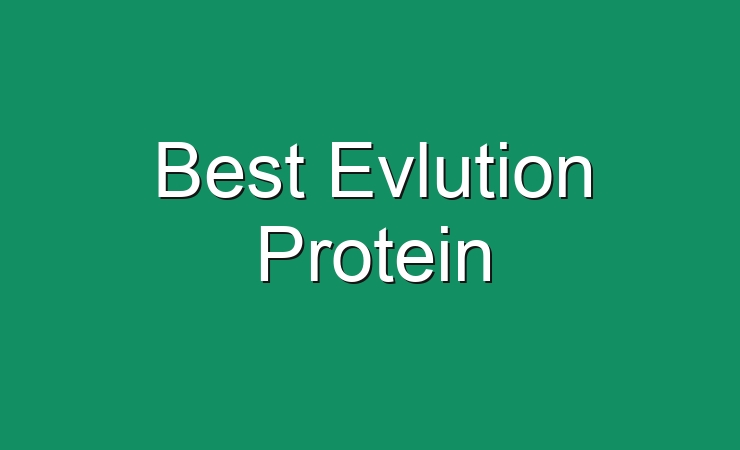 Best Evlution Protein